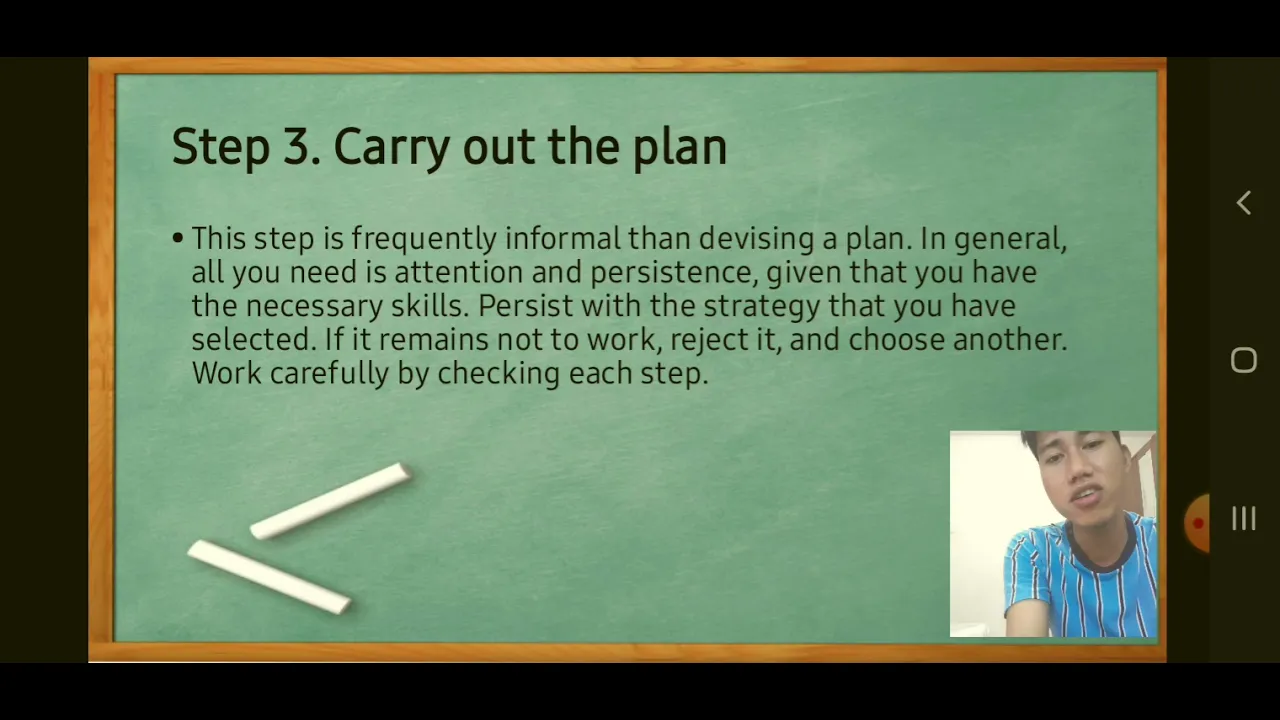 Step 3. Carry out the plan

• This step is frequently informal than devising a plan. In general, all you need is attention and persistence, given that you have the necessary skills. Persist with the strategy that you have selected. If it remains not to work, reject it, and choose another. Work carefully by checking each step.